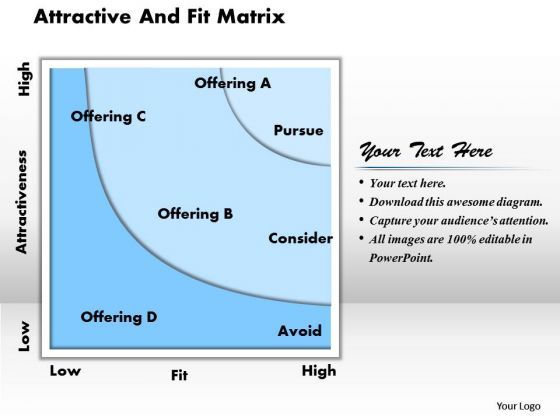 Attractive And Fit Matrix

High

Attractiveness

Low

Offering A

Offering C

Pursue

Offering B

Consider

Offering D

Avoid

Low

Fit

High

Your Text Here

• Your text here.
• Download this awesome diagram.
• Capture your audience's attention.
• All images are 100% editable in PowerPoint.

Your Logo